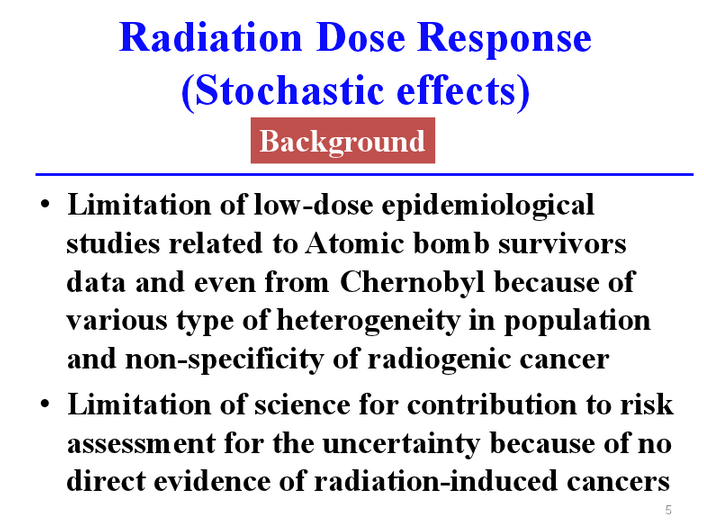 Radiation Dose Response (Stochastic effects)

Background

• Limitation of low-dose epidemiological studies related to Atomic bomb survivors data and even from Chernobyl because of various type of heterogeneity in population and non-specificity of radiogenic cancer

• Limitation of science for contribution to risk assessment for the uncertainty because of no direct evidence of radiation-induced cancers

5